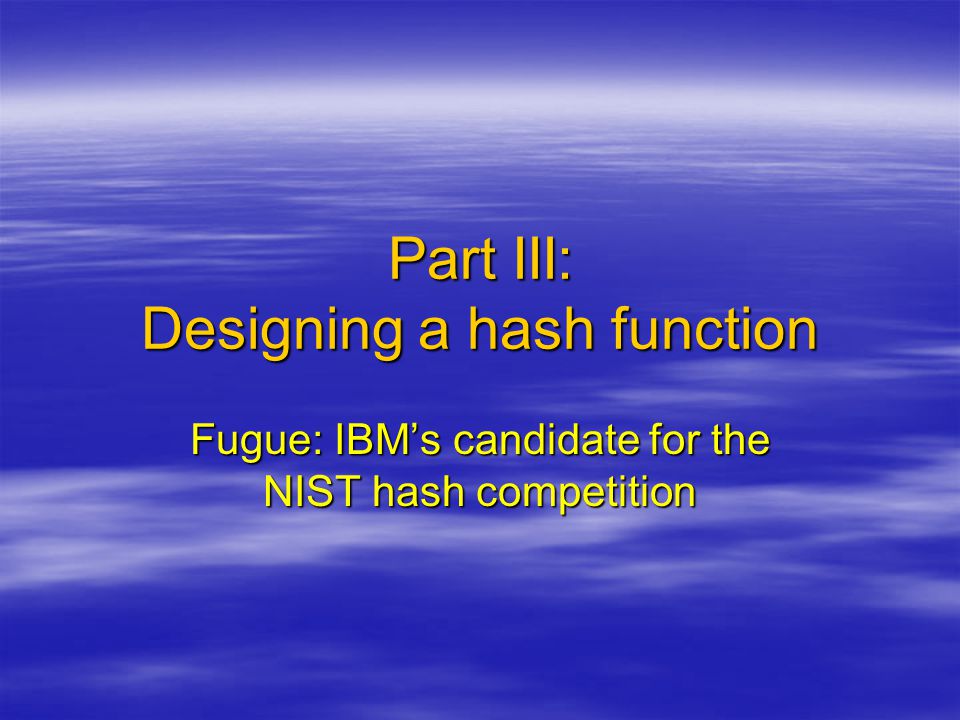 Part III:
Designing a hash function

Fugue: IBM’s candidate for the NIST hash competition